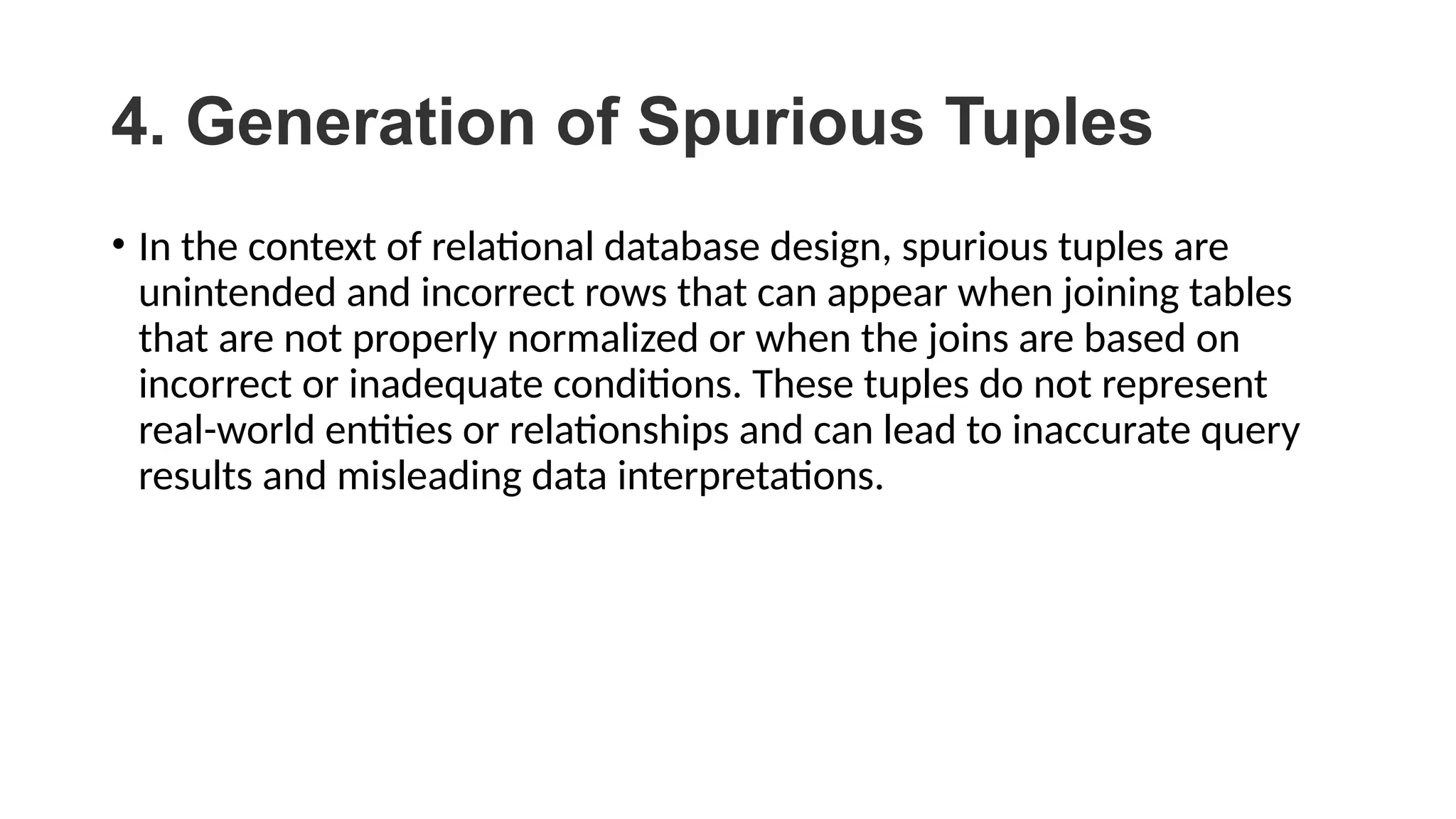 4. Generation of Spurious Tuples

• In the context of relational database design, spurious tuples are unintended and incorrect rows that can appear when joining tables that are not properly normalized or when the joins are based on incorrect or inadequate conditions. These tuples do not represent real-world entities or relationships and can lead to inaccurate query results and misleading data interpretations.